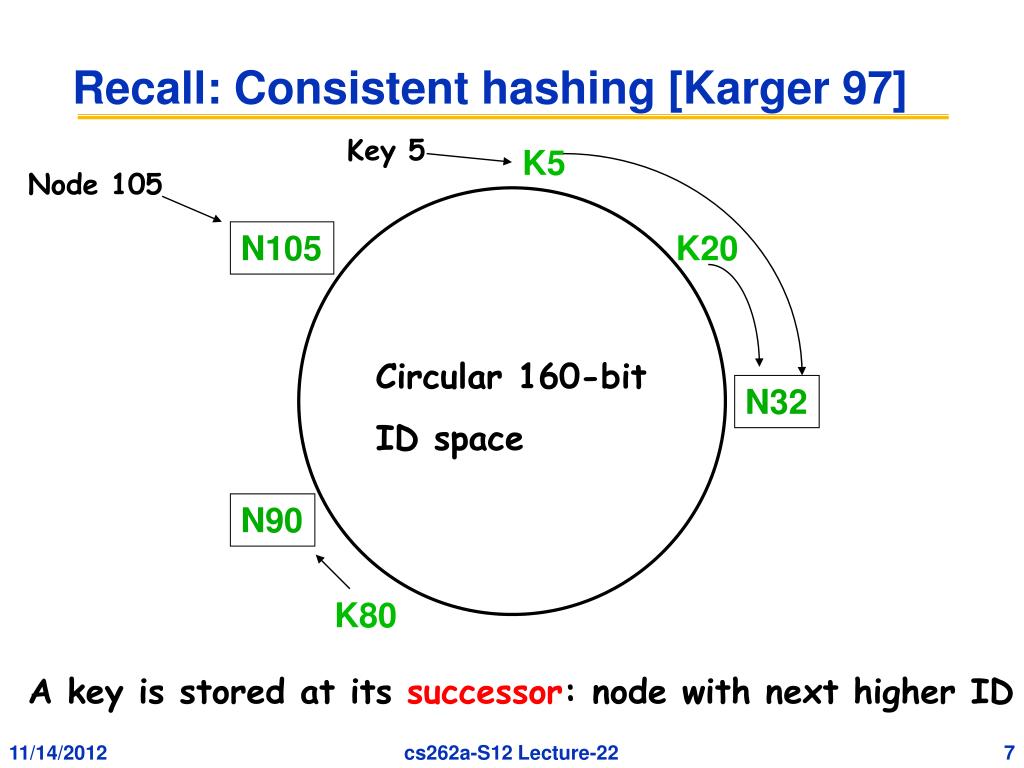 Recall: Consistent hashing [Karger 97]

Key 5

K5

Node 105

N105

K20

Circular 160-bit

ID space

N32

N90

K80

A key is stored at its successor: node with next higher ID

11/14/2012

cs262a-S12 Lecture-22

7